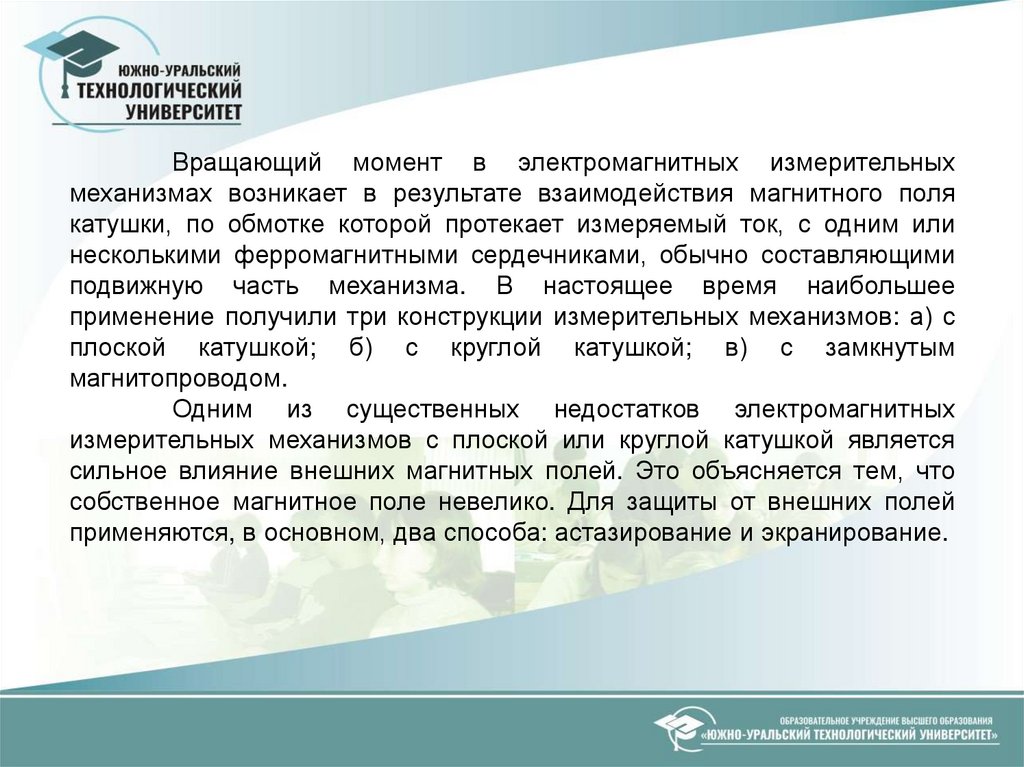 ЮЖНО-УРАЛЬСКИЙ ТЕХНОЛОГИЧЕСКИЙ УНИВЕРСИТЕТ

Вращающий момент в электромагнитных измерительных механизмах возникает в результате взаимодействия магнитного поля катушки, по обмотке которой протекает измеряемый ток, с одним или несколькими ферромагнитными сердечниками, обычно составляющими подвижную часть механизма. В настоящее время наибольшее применение получили три конструкции измерительных механизмов: а) с плоской катушкой; б) с круглой катушкой; в) с замкнутым магнитопроводом.

Одним из существенных недостатков электромагнитных измерительных механизмов с плоской или круглой катушкой является сильное влияние внешних магнитных полей. Это объясняется тем, что собственное магнитное поле невелико. Для защиты от внешних полей применяются, в основном, два способа: астазирование и экранирование.

ОБРАЗОВАТЕЛЬНОЕ УЧРЕЖДЕНИЕ ВЫСШЕГО ОБРАЗОВАНИЯ «ЮЖНО-УРАЛЬСКИЙ ТЕХНОЛОГИЧЕСКИЙ УНИВЕРСИТЕТ»